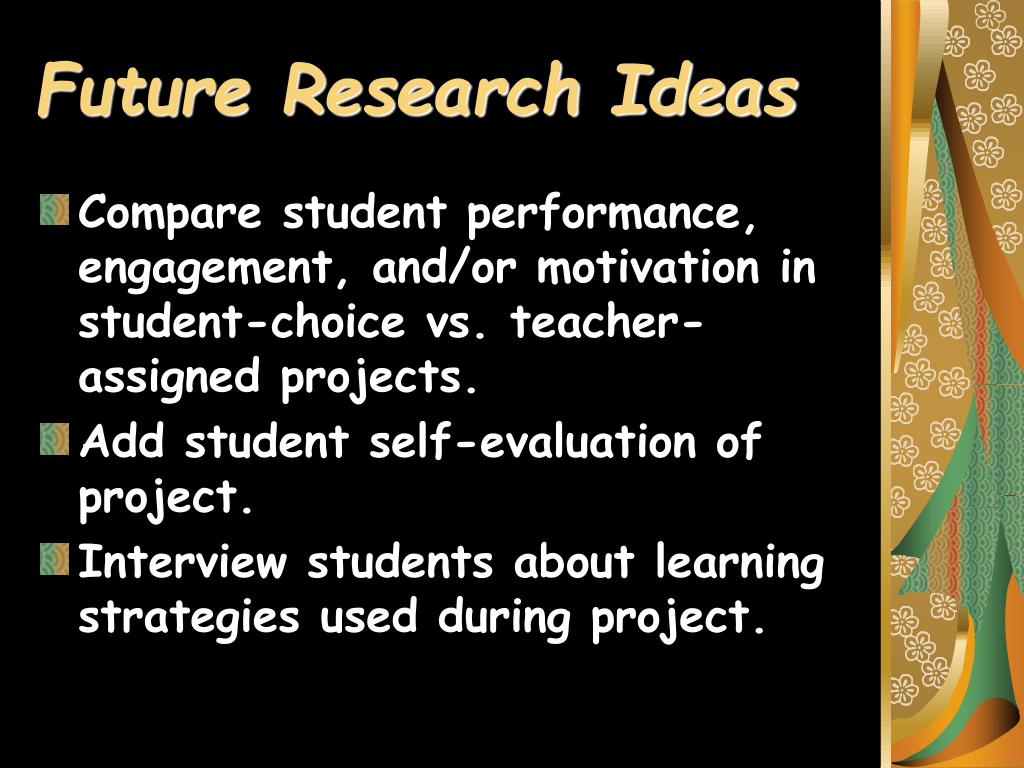 Future Research Ideas

Compare student performance, engagement, and/or motivation in student-choice vs. teacher-assigned projects.

Add student self-evaluation of project.

Interview students about learning strategies used during project.